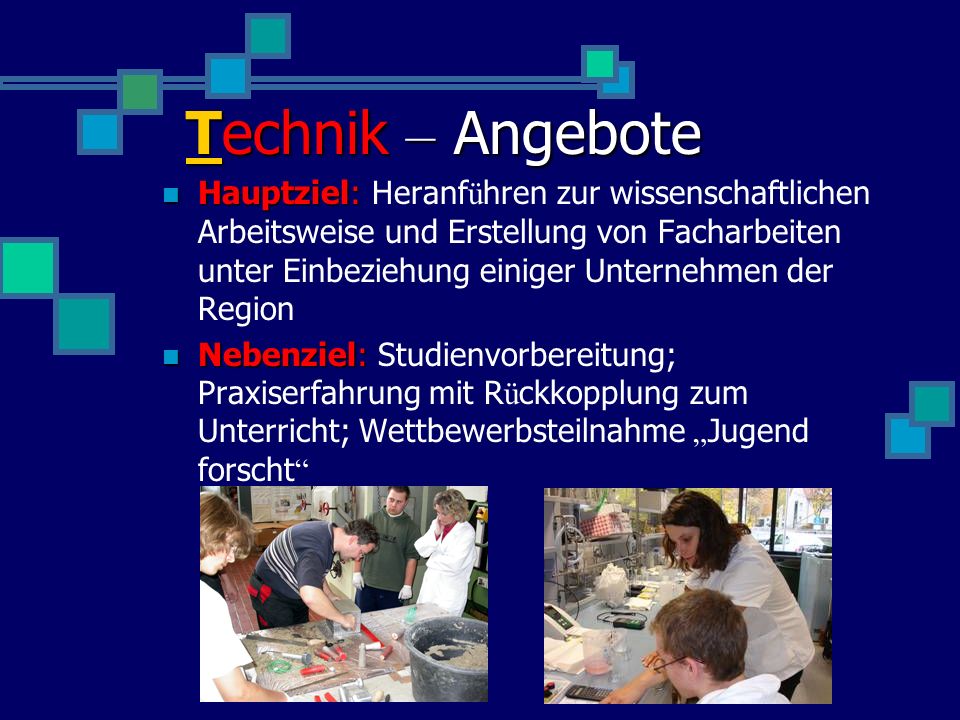 Technik – Angebote

Hauptziel: Heranführen zur wissenschaftlichen Arbeitsweise und Erstellung von Facharbeiten unter Einbeziehung einiger Unternehmen der Region

Nebenziel: Studienvorbereitung; Praxiserfahrung mit Rückkopplung zum Unterricht; Wettbewerbsteilnahme „Jugend forscht“